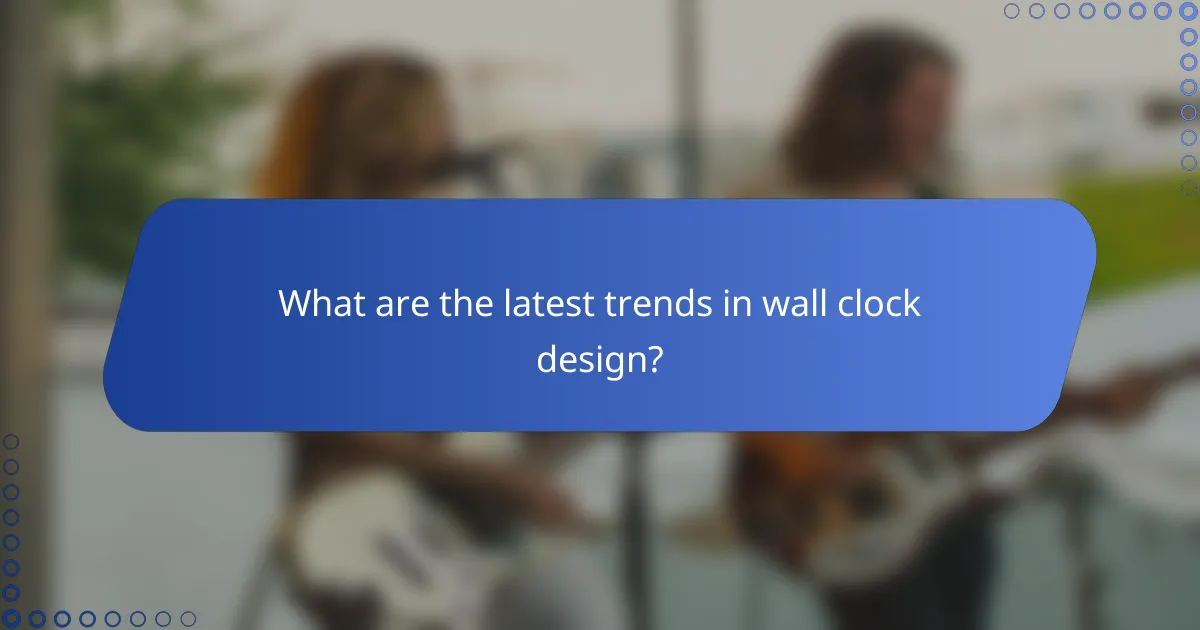 What are the latest trends in wall clock design?